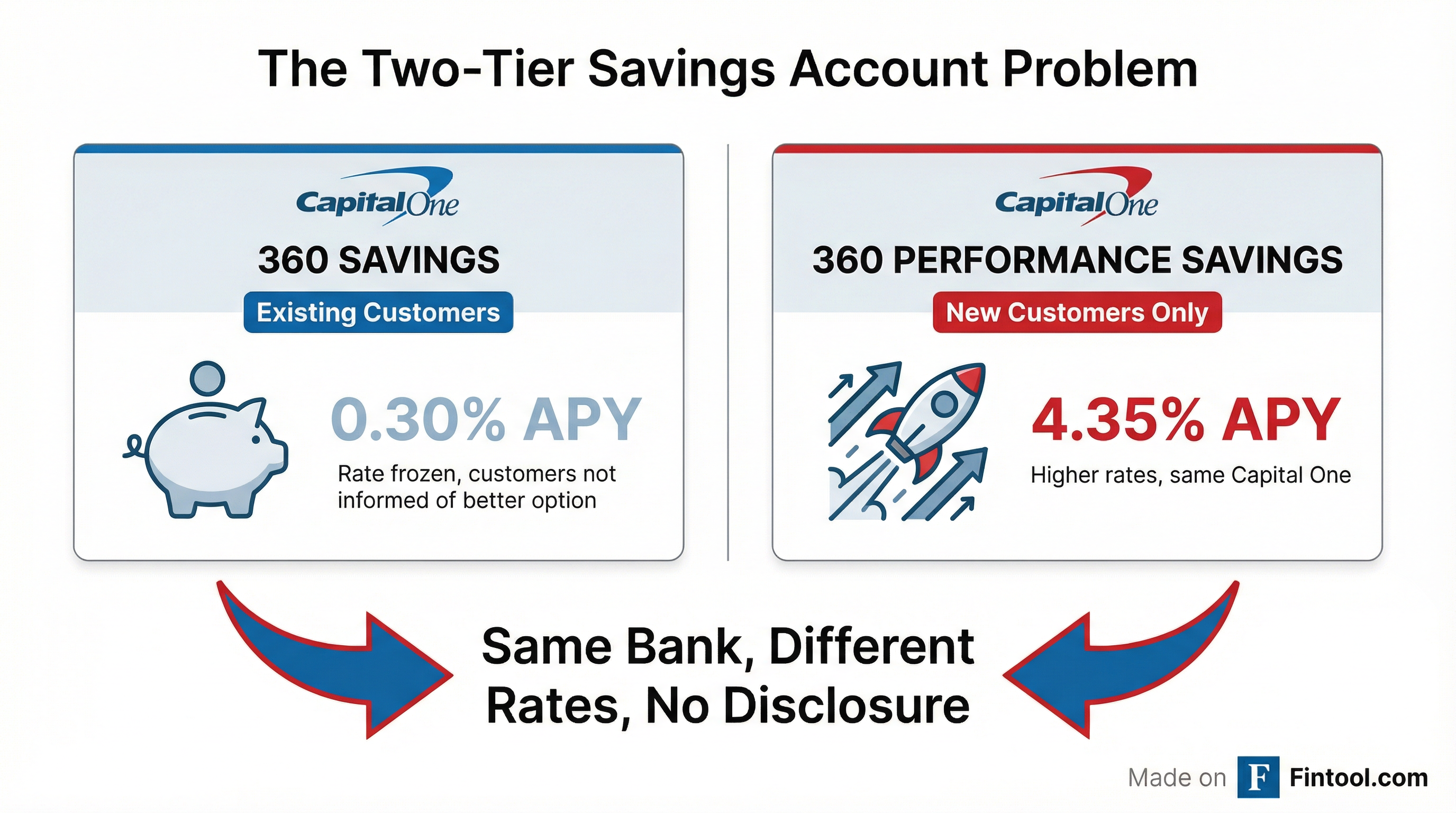 The Two-Tier Savings Account Problem

CapitalOne
360 SAVINGS
Existing Customers
0.30% APY
Rate frozen, customers not informed of better option

CapitalOne
360 PERFORMANCE SAVINGS
New Customers Only
4.35% APY
Higher rates, same Capital One

Same Bank, Different Rates, No Disclosure

Made on F Fintool.com